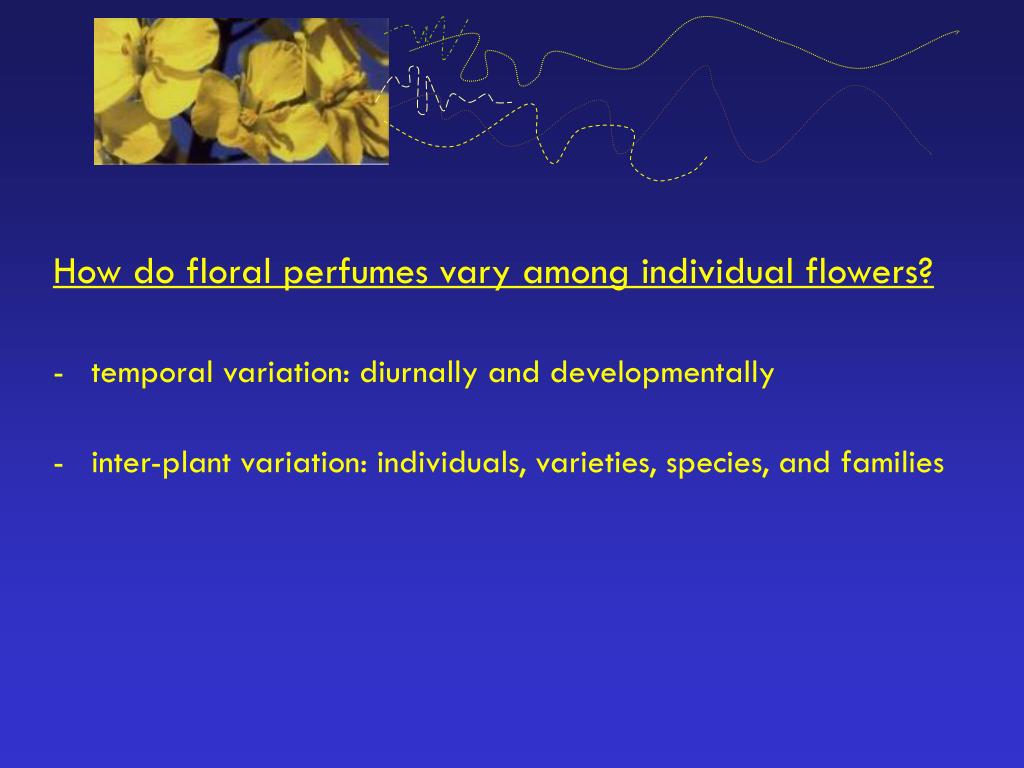 How do floral perfumes vary among individual flowers?

- temporal variation: diurnally and developmentally

- inter-plant variation: individuals, varieties, species, and families